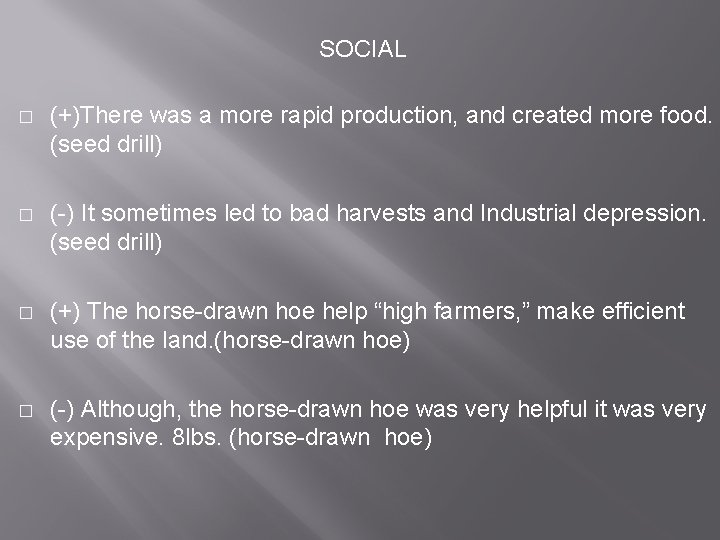 SOCIAL

□ (+)There was a more rapid production, and created more food. (seed drill)

□ (-) It sometimes led to bad harvests and Industrial depression. (seed drill)

□ (+) The horse-drawn hoe help “high farmers,” make efficient use of the land.(horse-drawn hoe)

□ (-) Although, the horse-drawn hoe was very helpful it was very expensive. 8lbs. (horse-drawn hoe)